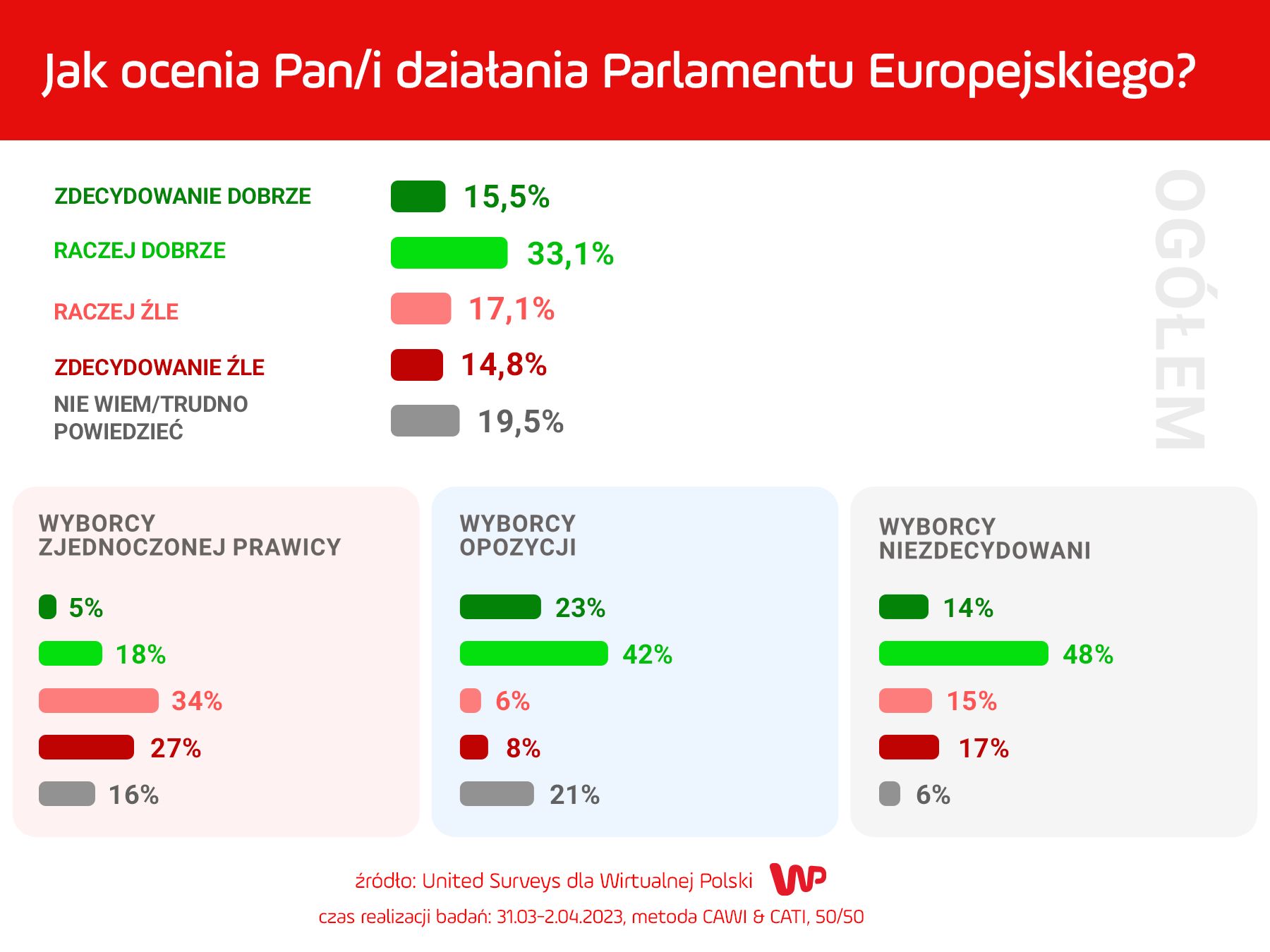 Jak ocenia Pan/i działania Parlamentu Europejskiego?

ZDECYDOWANIE DOBRZE 15,5%

RACZEJ DOBRZE 33,1%

RACZEJ ŹLE 17,1%

ZDECYDOWANIE ŹLE 14,8%

NIE WIEM/TRUDNO POWIEDZIEĆ 19,5%

OGÓŁEM

WYBORCY ZJEDNOCZONEJ PRAWICY

5%

18%

34%

27%

16%

WYBORCY OPOZYCJI

23%

42%

6%

8%

21%

WYBORCY NIEZDECYDOWANI

14%

48%

15%

17%

6%

źródło: United Surveys dla Wirtualnej Polski WP

czas realizacji badań: 31.03-2.04.2023, metoda CAWI & CATI, 50/50